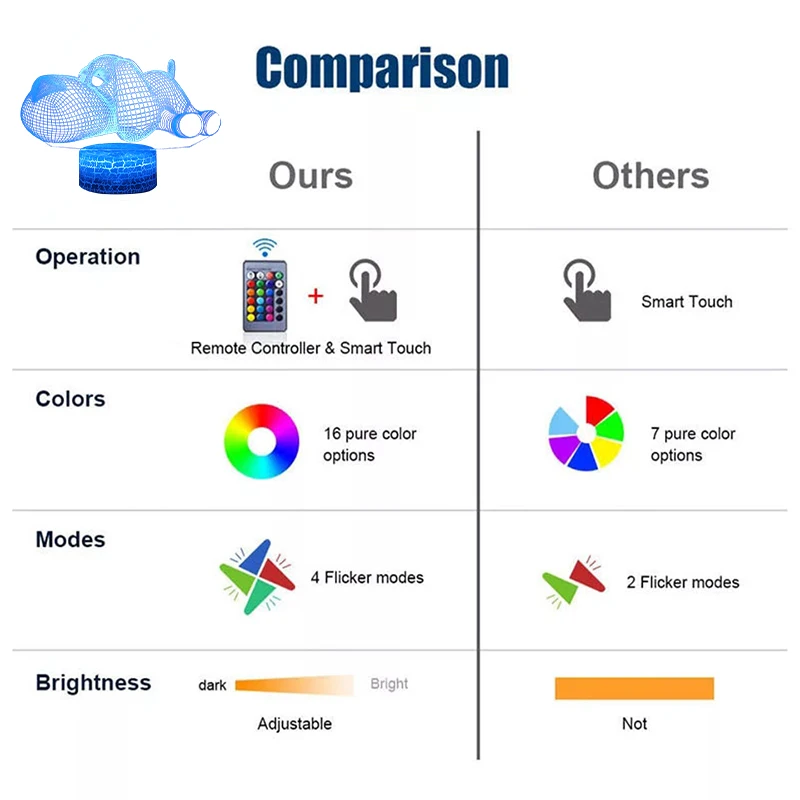 Comparison

| | Ours | Others |
|---|---|---|
| Operation | + Remote Controller & Smart Touch | Smart Touch |
| Colors | 16 pure color options | 7 pure color options |
| Modes | 4 Flicker modes | 2 Flicker modes |
| Brightness | dark Bright Adjustable | Not |